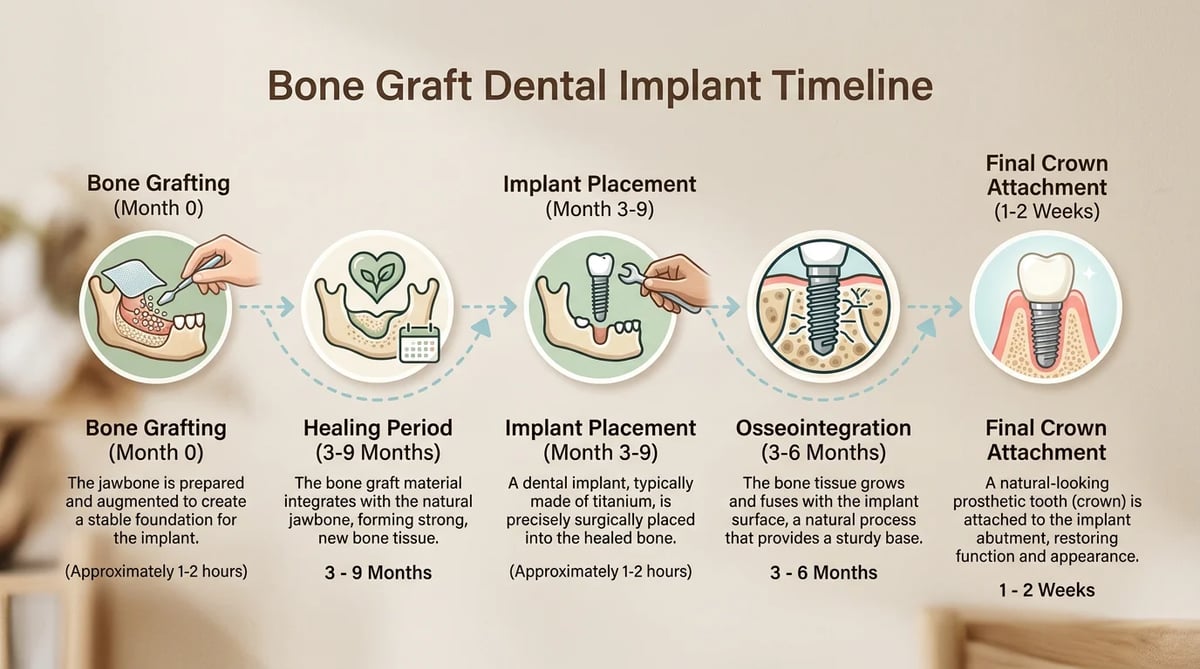 Bone Graft Dental Implant Timeline

Bone Grafting
(Month 0)

Implant Placement
(Month 3-9)

Final Crown Attachment
(1-2 Weeks)

Bone Grafting
(Month 0)
The jawbone is prepared and augmented to create a stable foundation for the implant.

(Approximately 1-2 hours)

Healing Period
(3-9 Months)
The bone graft material integrates with the natural jawbone, forming strong, new bone tissue.

3 - 9 Months

Implant Placement
(Month 3-9)
A dental implant, typically made of titanium, is precisely surgically placed into the healed bone.

(Approximately 1-2 hours)

Osseointegration
(3-6 Months)
The bone tissue grows and fuses with the implant surface, a natural process that provides a sturdy base.

3 - 6 Months

Final Crown Attachment
A natural-looking prosthetic tooth (crown) is attached to the implant abutment, restoring function and appearance.

1 - 2 Weeks